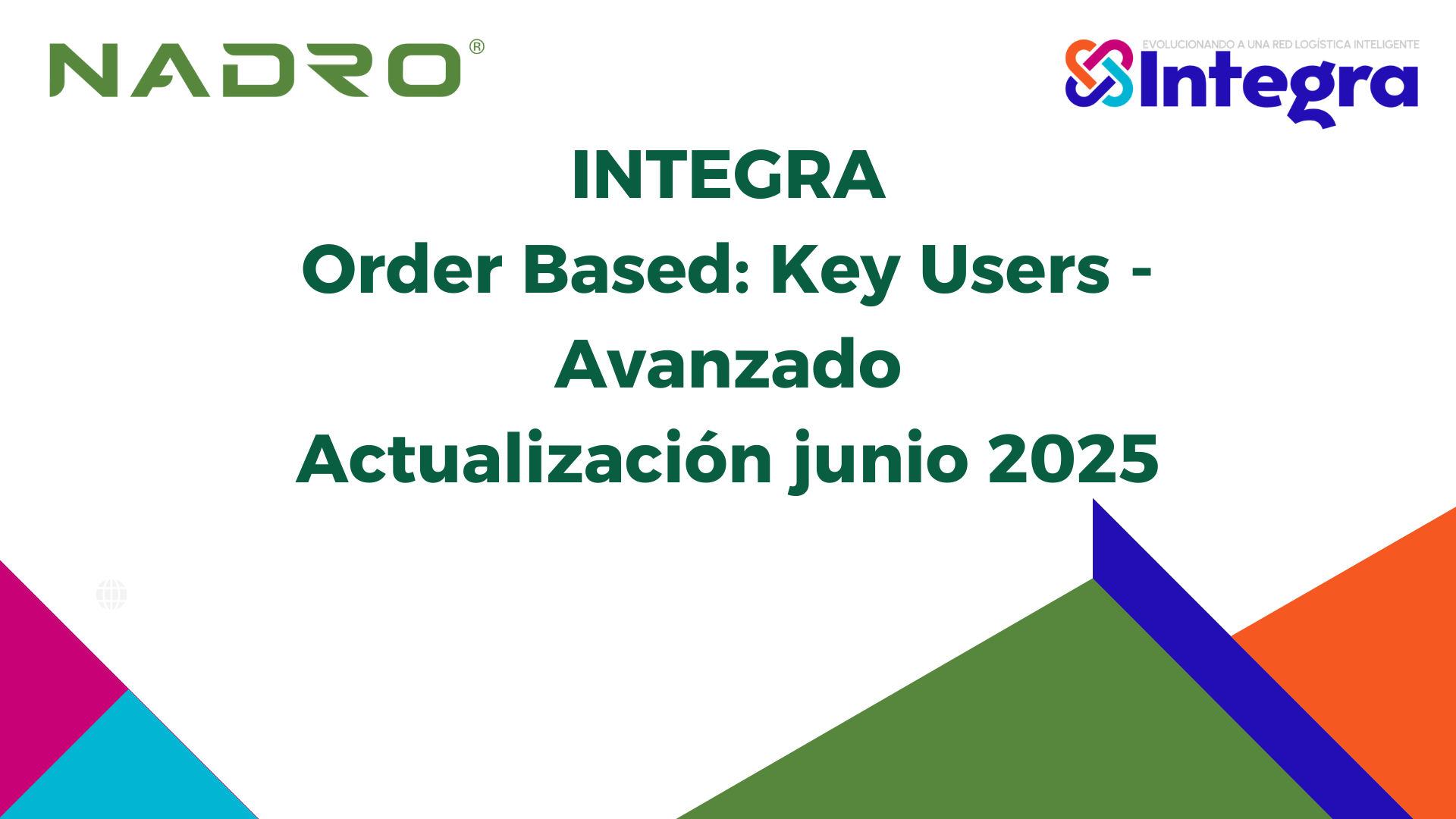 NADRO®

EVOLUCIONANDO A UNA RED LOGÍSTICA INTELIGENTE
Integra

INTEGRA
Order Based: Key Users - Avanzado
Actualización junio 2025